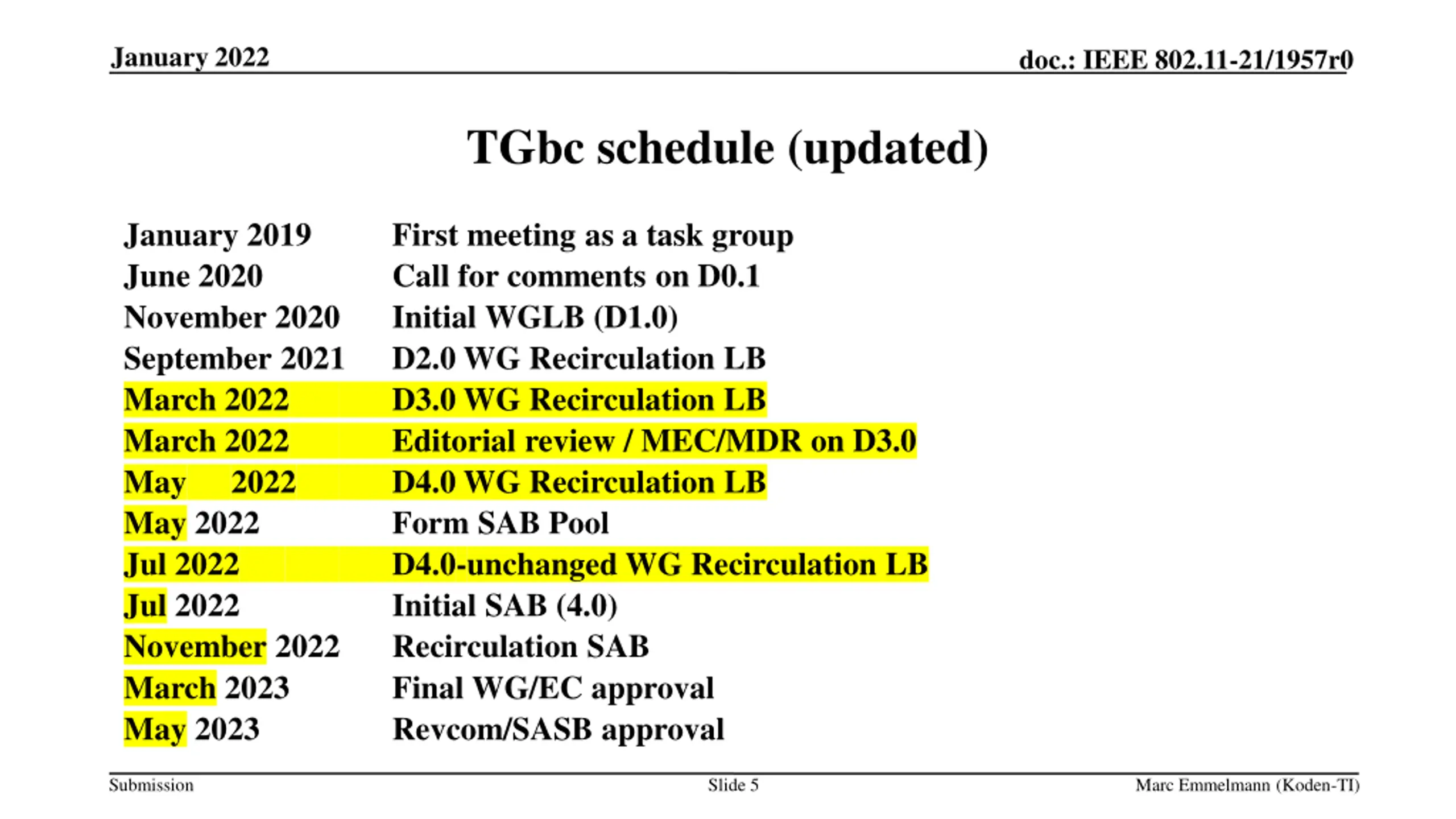 January 2022

doc.: IEEE 802.11-21/1957r0

TGbc schedule (updated)

| | |
|---|---|
| January 2019 | First meeting as a task group |
| June 2020 | Call for comments on D0.1 |
| November 2020 | Initial WGLB (D1.0) |
| September 2021 | D2.0 WG Recirculation LB |
| March 2022 | D3.0 WG Recirculation LB |
| March 2022 | Editorial review / MEC/MDR on D3.0 |
| May 2022 | D4.0 WG Recirculation LB |
| May 2022 | Form SAB Pool |
| Jul 2022 | D4.0-unchanged WG Recirculation LB |
| Jul 2022 | Initial SAB (4.0) |
| November 2022 | Recirculation SAB |
| March 2023 | Final WG/EC approval |
| May 2023 | Revcom/SASB approval |

Submission

Slide 5

Marc Emmelmann (Koden-TI)